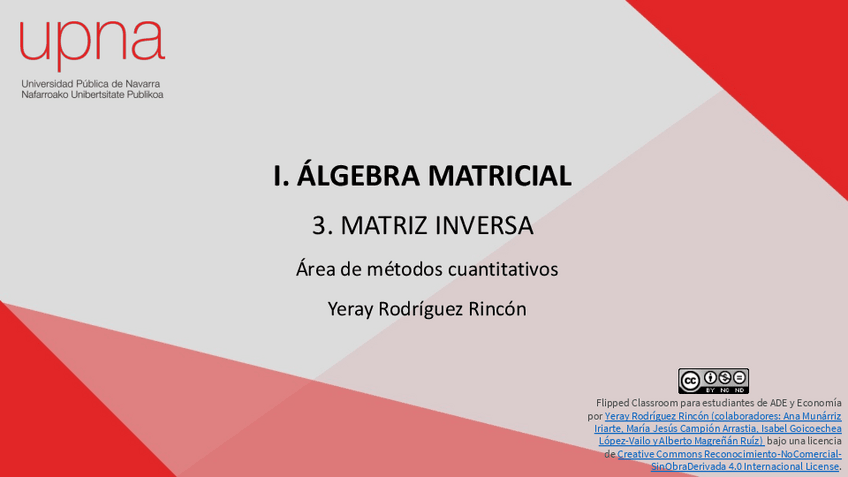 upna
Universidad Pública de Navarra
Nafarroako Unibertsitate Publikoa

I. ÁLGEBRA MATRICIAL

3. MATRIZ INVERSA

Área de métodos cuantitativos

Yeray Rodríguez Rincón

cc BY NC ND

Flipped Classroom para estudiantes de ADE y Economía por Yeray Rodríguez Rincón (colaboradores: Ana Munárriz Iriarte, María Jesús Campión Arrastia, Isabel Goicoechea López-Vailo y Alberto Magreñán Ruíz) bajo una licencia de Creative Commons Reconocimiento-NoComercial-SinObraDerivada 4.0 Internacional License.